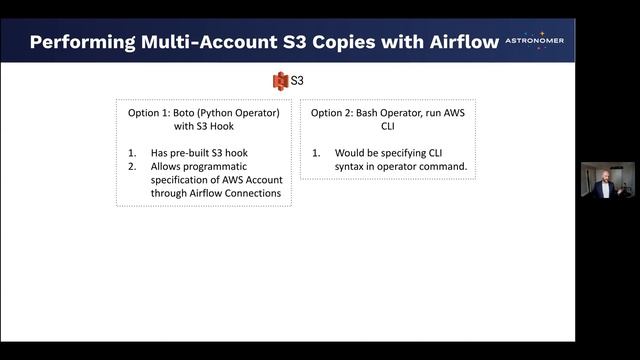 Performing Multi-Account S3 Copies with Airflow

ASTRONOMER

S3

Option 1: Boto (Python Operator) with S3 Hook

1. Has pre-built S3 hook
2. Allows programmatic specification of AWS Account through Airflow Connections

Option 2: Bash Operator, run AWS CLI

1. Would be specifying CLI syntax in operator command.